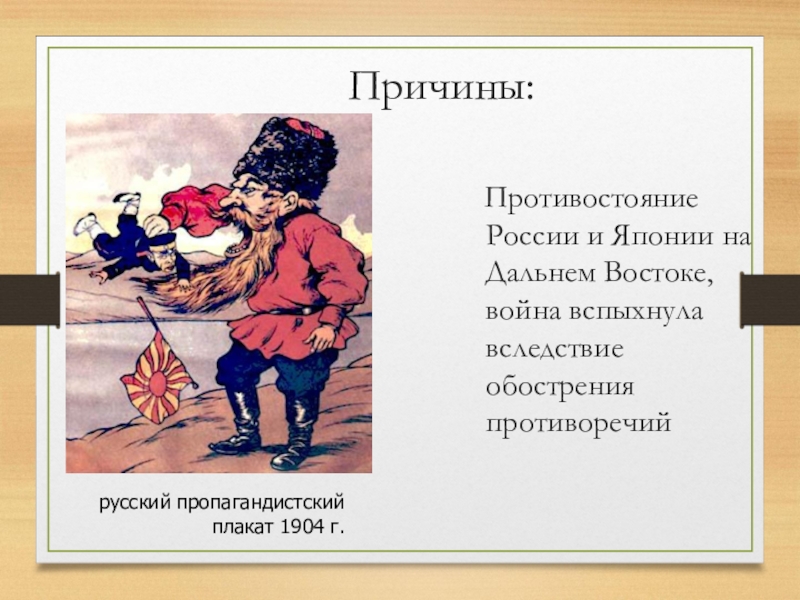 Причины:

Противостояние России и Японии на Дальнем Востоке, война вспыхнула вследствие обострения противоречий

русский пропагандистский плакат 1904 г.